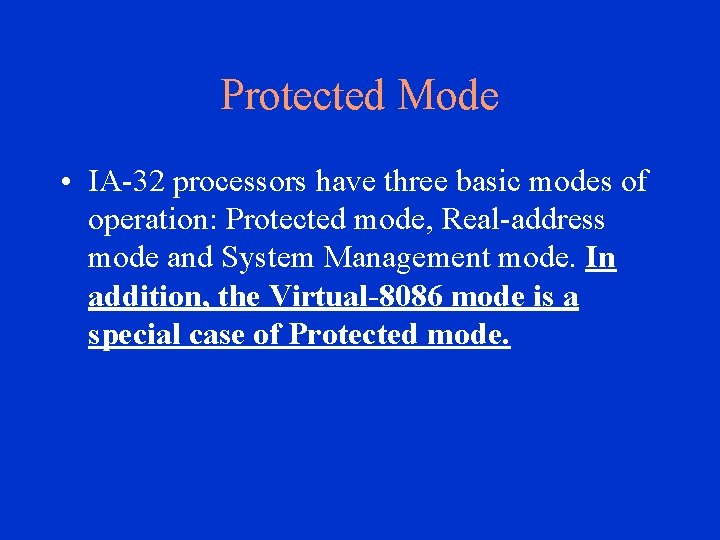 Protected Mode

• IA-32 processors have three basic modes of operation: Protected mode, Real-address mode and System Management mode. In addition, the Virtual-8086 mode is a special case of Protected mode.